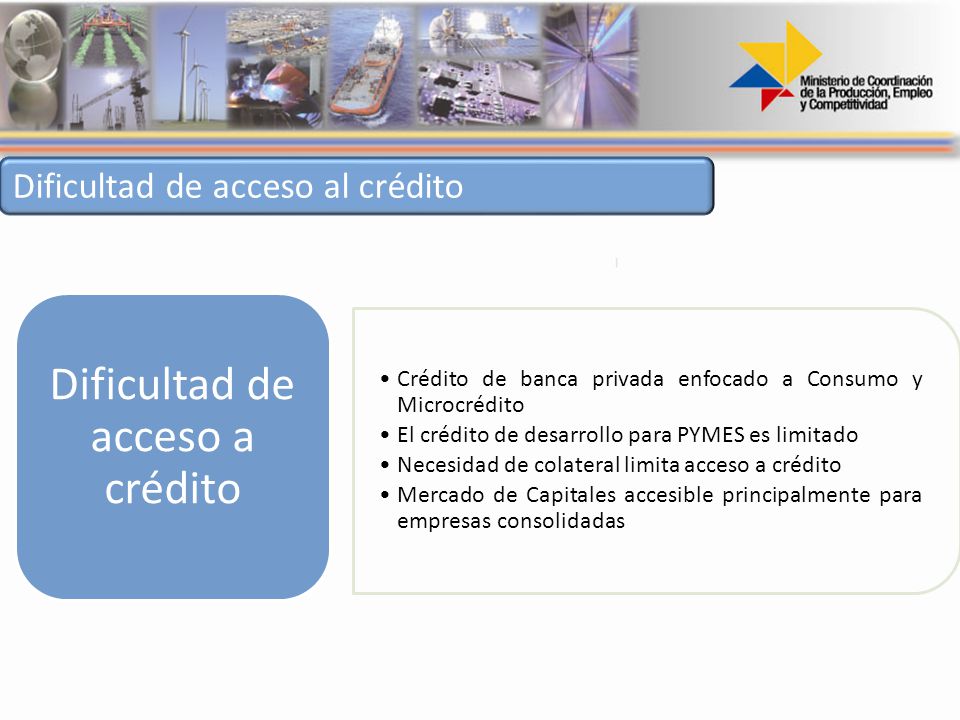 Ministerio de Coordinación de la Producción, Empleo y Competitividad

Dificultad de acceso al crédito

Dificultad de acceso a crédito

• Crédito de banca privada enfocado a Consumo y Microcrédito
• El crédito de desarrollo para PYMES es limitado
• Necesidad de colateral limita acceso a crédito
• Mercado de Capitales accesible principalmente para empresas consolidadas